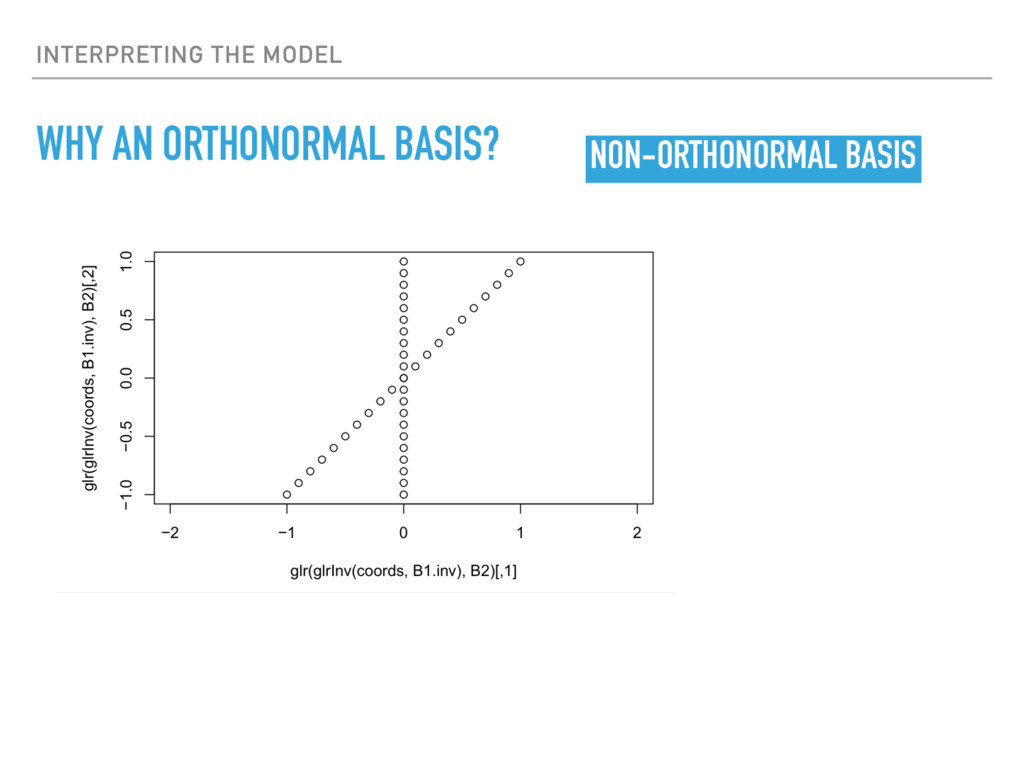 INTERPRETING THE MODEL

WHY AN ORTHONORMAL BASIS?

NON-ORTHONORMAL BASIS

glr(glrInv(coords, B1.inv), B2)[,2]

1.0
0.5
0.0
−0.5
−1.0

−2
−1
0
1
2

glr(glrInv(coords, B1.inv), B2)[,1]